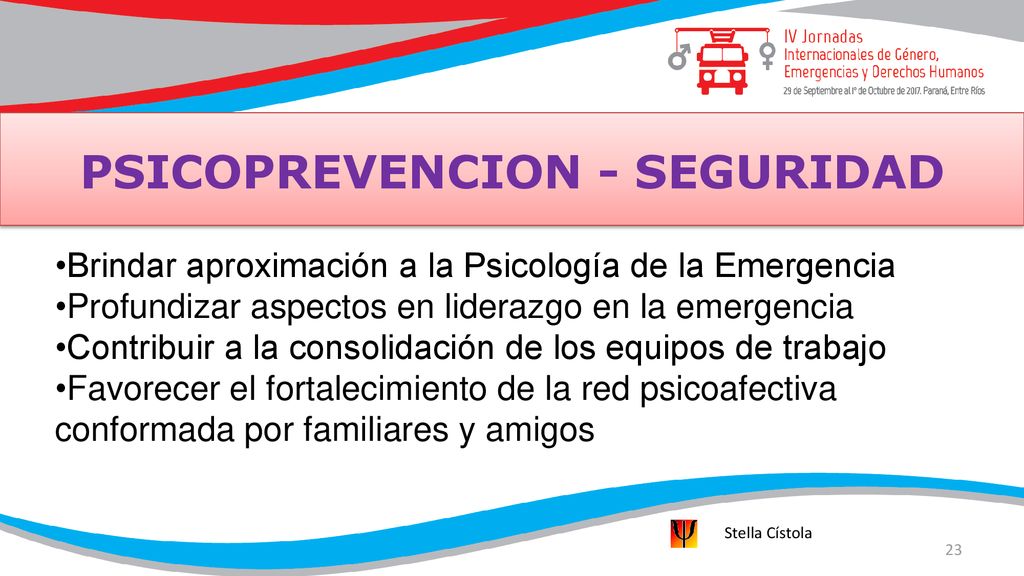 IV Jornadas
Internacionales de Género,
Emergencias y Derechos Humanos
29 de Septiembre al 1º de Octubre de 2017. Paraná, Entre Ríos

PSICOPREVENCION - SEGURIDAD

•Brindar aproximación a la Psicología de la Emergencia
•Profundizar aspectos en liderazgo en la emergencia
•Contribuir a la consolidación de los equipos de trabajo
•Favorecer el fortalecimiento de la red psicoafectiva conformada por familiares y amigos

Stella Cístola

23